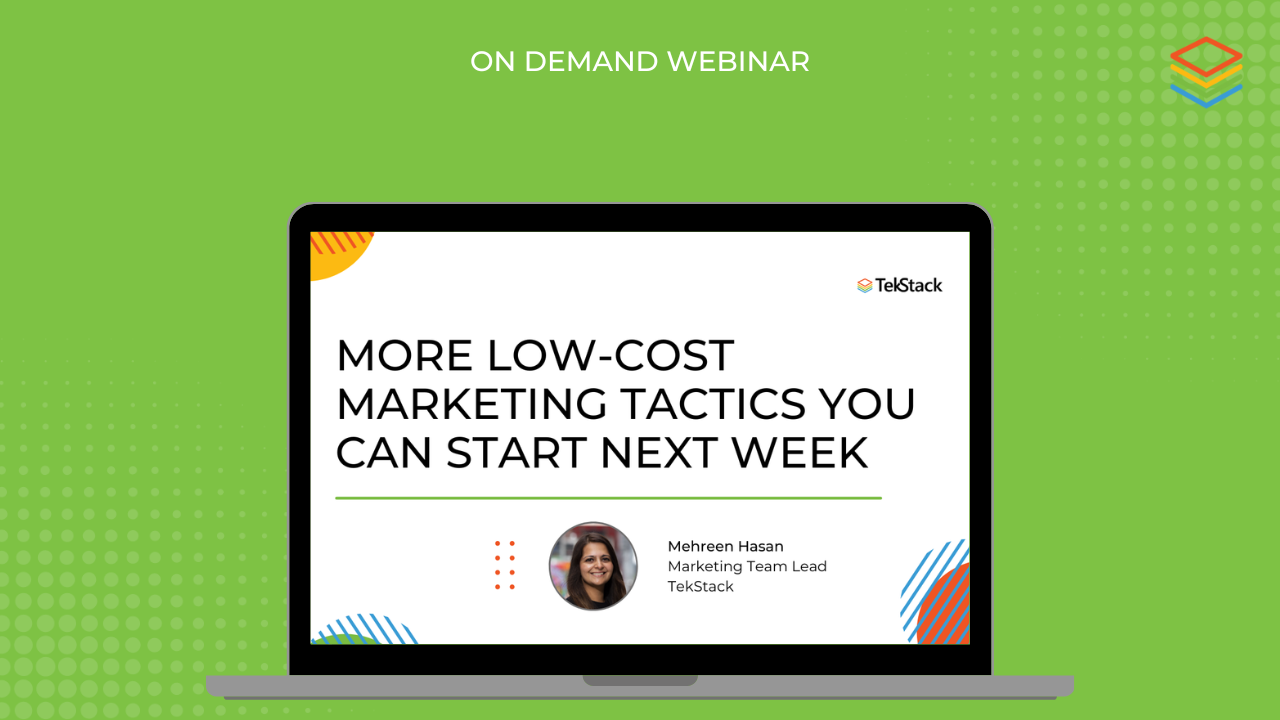 ON DEMAND WEBINAR

TekStack

MORE LOW-COST MARKETING TACTICS YOU CAN START NEXT WEEK

Mehreen Hasan
Marketing Team Lead
TekStack